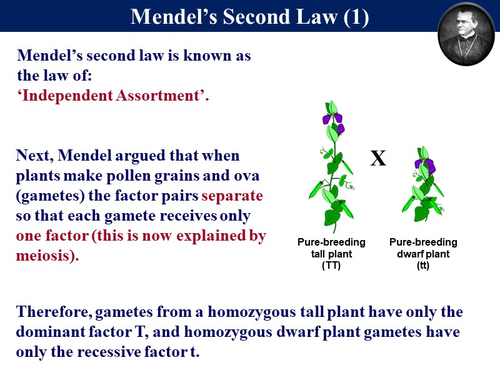 Mendel's Second Law (1)

Mendel's second law is known as the law of: 'Independent Assortment'.

Next, Mendel argued that when plants make pollen grains and ova (gametes) the factor pairs separate so that each gamete receives only one factor (this is now explained by meiosis).

X

Pure-breeding tall plant (TT)

Pure-breeding dwarf plant (tt)

Therefore, gametes from a homozygous tall plant have only the dominant factor T, and homozygous dwarf plant gametes have only the recessive factor t.